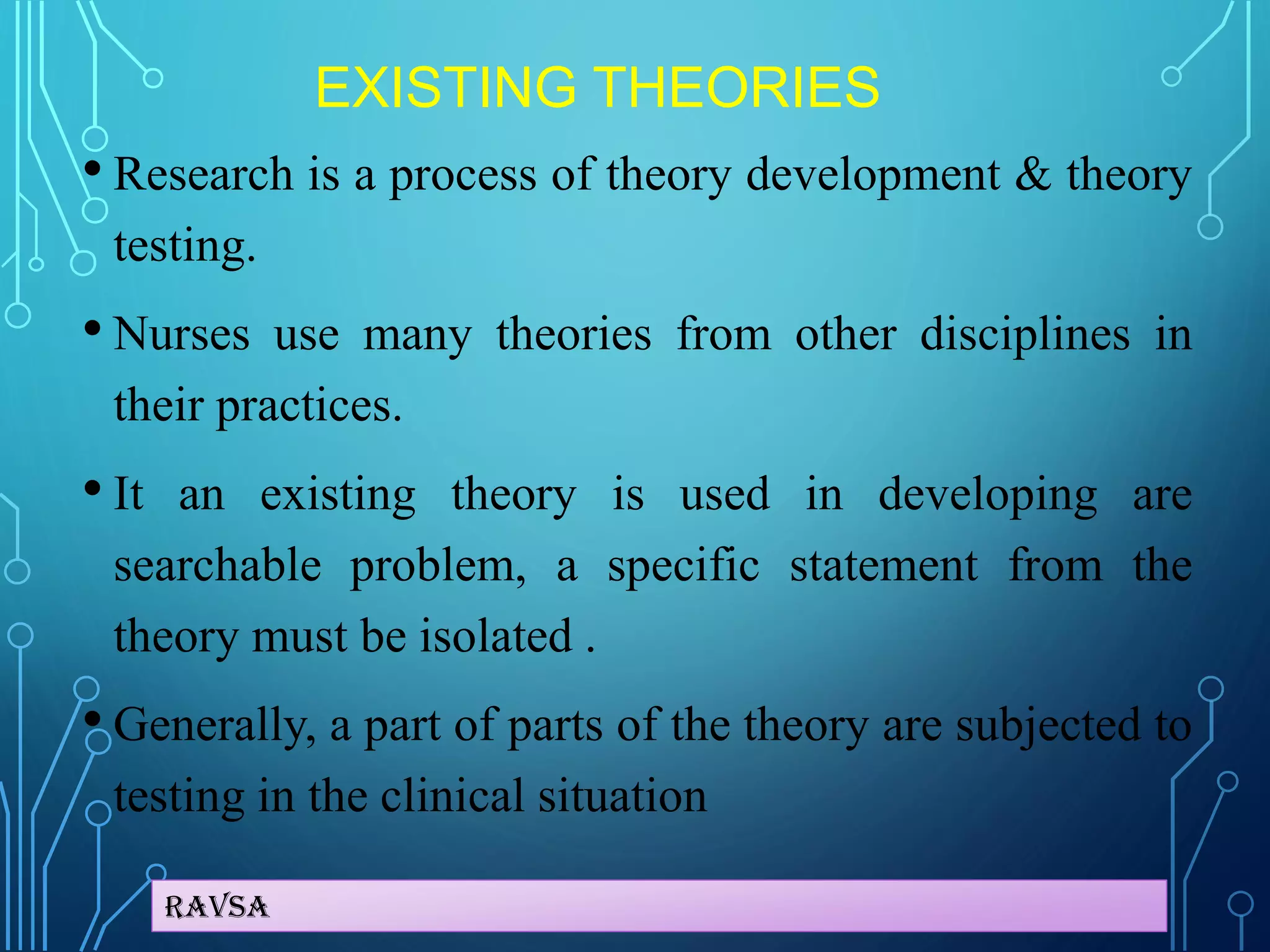 EXISTING THEORIES

• Research is a process of theory development & theory testing.

• Nurses use many theories from other disciplines in their practices.

• It an existing theory is used in developing are searchable problem, a specific statement from the theory must be isolated .

• Generally, a part of parts of the theory are subjected to testing in the clinical situation

RAVSA